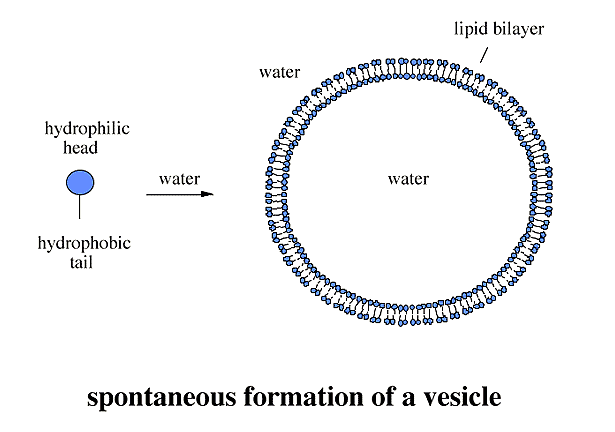 lipid bilayer

water

hydrophilic head

water

water

hydrophobic tail

spontaneous formation of a vesicle